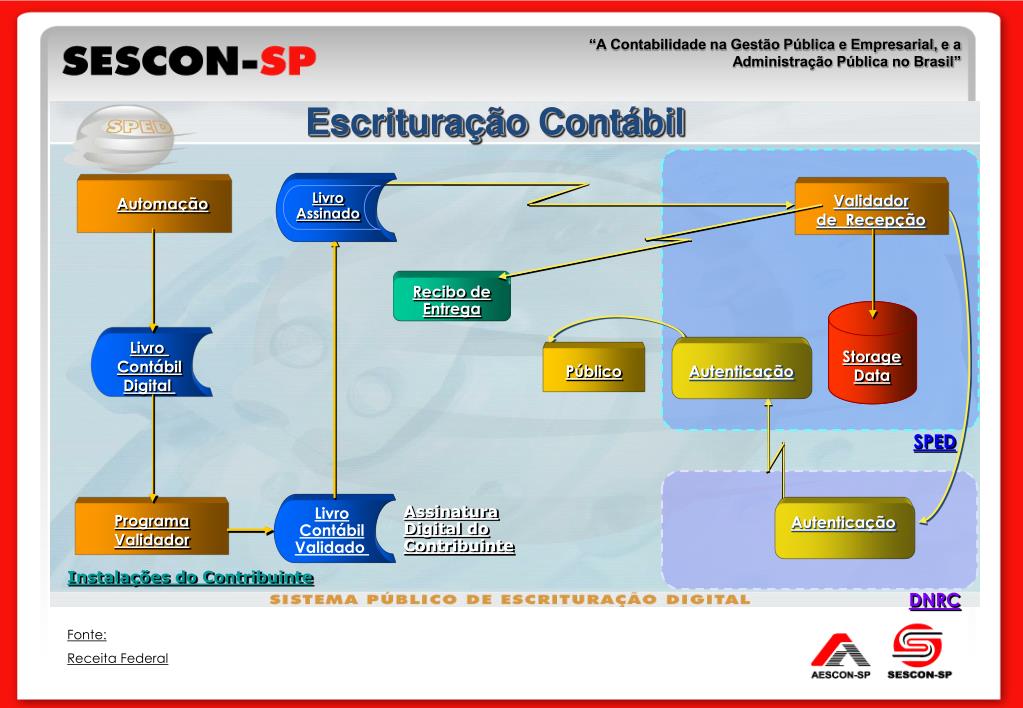 SESCON-SP

"A Contabilidade na Gestão Pública e Empresarial, e a Administração Pública no Brasil"

SPED

Escrituração Contábil

Automação

Livro Assinado

Validador de Recepção

Recibo de Entrega

Livro Contábil Digital

Público

Autenticação

Storage Data

SPED

Programa Validador

Livro Contábil Validado

Assinatura Digital do Contribuinte

Autenticação

Instalações do Contribuinte

SISTEMA PÚBLICO DE ESCRITURAÇÃO DIGITAL

DNRC

Fonte:

Receita Federal

AESCON-SP

SESCON-SP